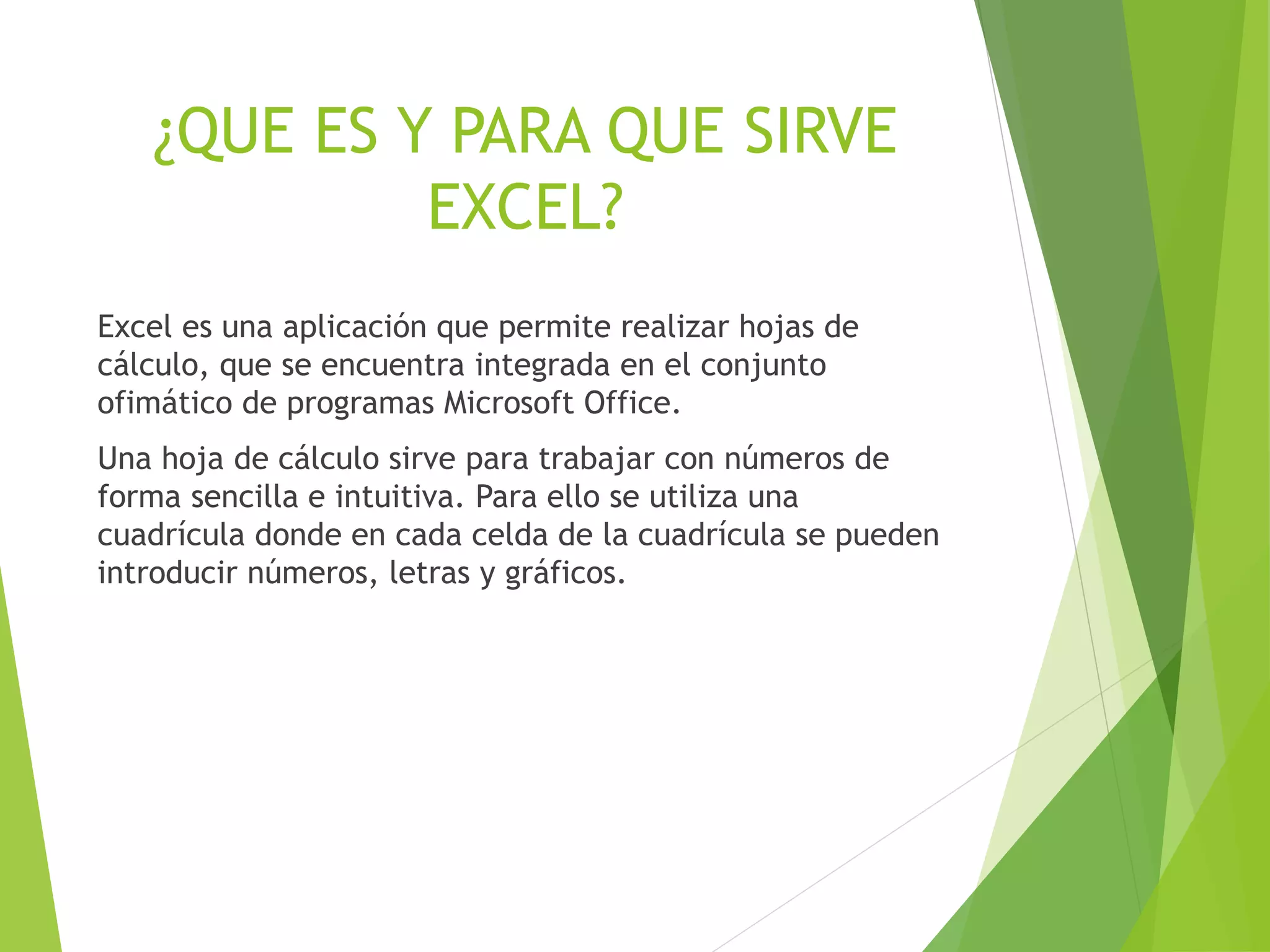 ¿QUE ES Y PARA QUE SIRVE EXCEL?

Excel es una aplicación que permite realizar hojas de cálculo, que se encuentra integrada en el conjunto ofimático de programas Microsoft Office.

Una hoja de cálculo sirve para trabajar con números de forma sencilla e intuitiva. Para ello se utiliza una cuadrícula donde en cada celda de la cuadrícula se pueden introducir números, letras y gráficos.